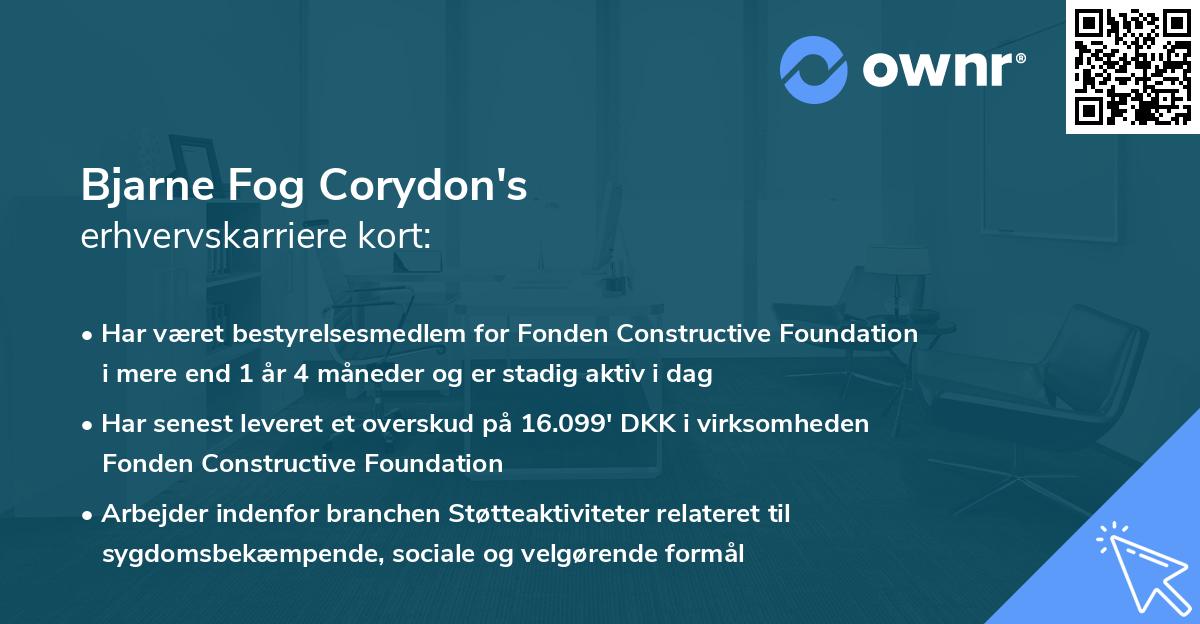 ownr®

Bjarne Fog Corydon's
erhvervskarriere kort:

• Har været bestyrelsesmedlem for Fonden Constructive Foundation i mere end 1 år 4 måneder og er stadig aktiv i dag

• Har senest leveret et overskud på 16.099' DKK i virksomheden Fonden Constructive Foundation

• Arbejder indenfor branchen Støtteaktiviteter relateret til sygdomsbekæmpende, sociale og velgørende formål